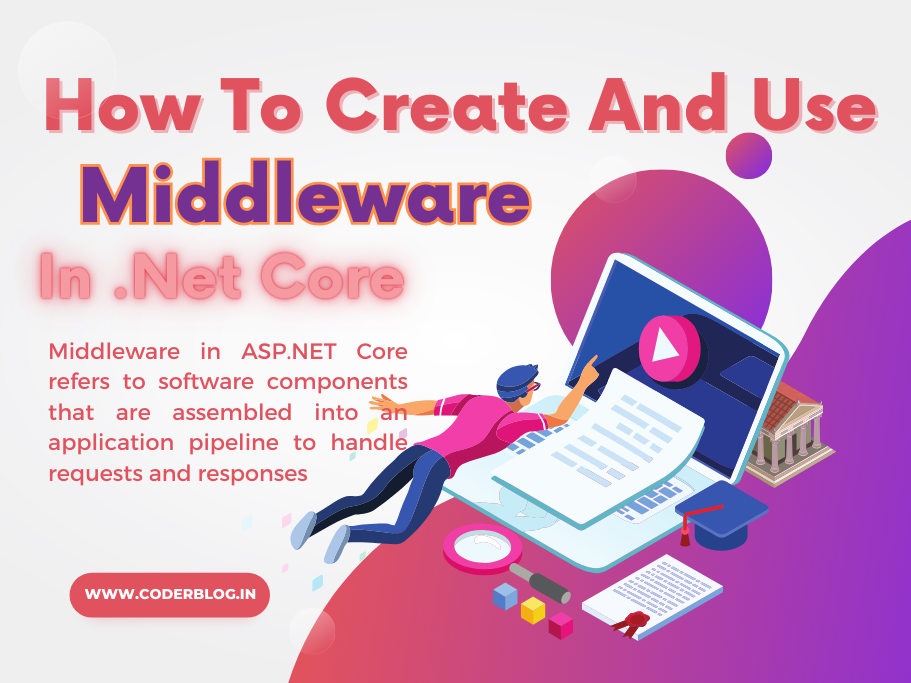 How To Create And Use
Middleware
In .Net Core

Middleware in ASP.NET Core refers to software components that are assembled into an application pipeline to handle requests and responses

WWW.CODERBLOG.IN